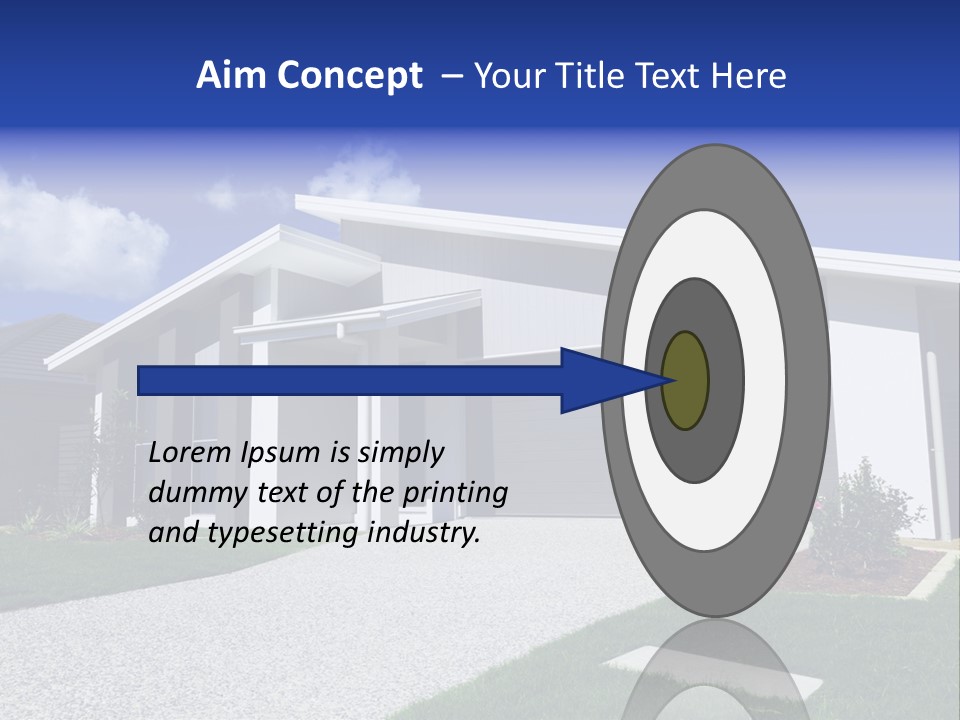 Aim Concept – Your Title Text Here

Lorem Ipsum is simply dummy text of the printing and typesetting industry.